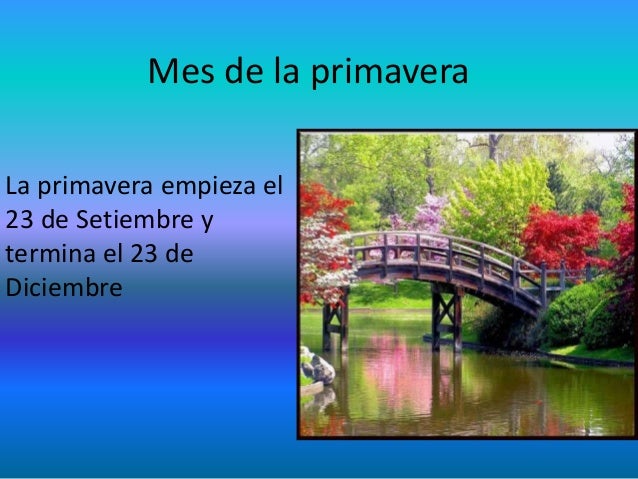 Mes de la primavera

La primavera empieza el 23 de Setiembre y termina el 23 de Diciembre